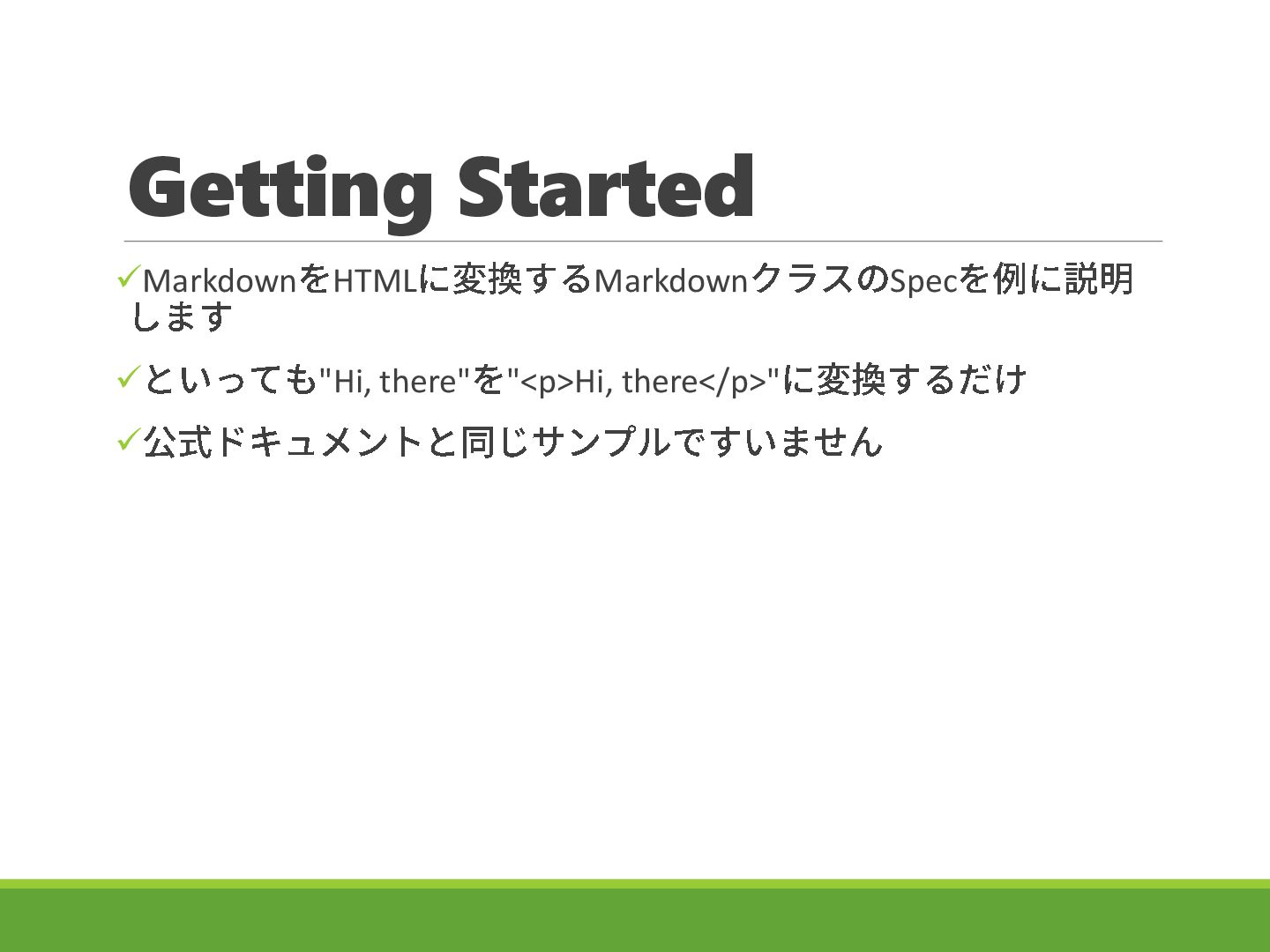 Getting Started

✓MarkdownをHTMLに変換するMarkdownクラスのSpecを例に説明します

✓といっても"Hi, there"を"<p>Hi, there</p>"に変換するだけ

✓公式ドキュメントと同じサンプルですいません